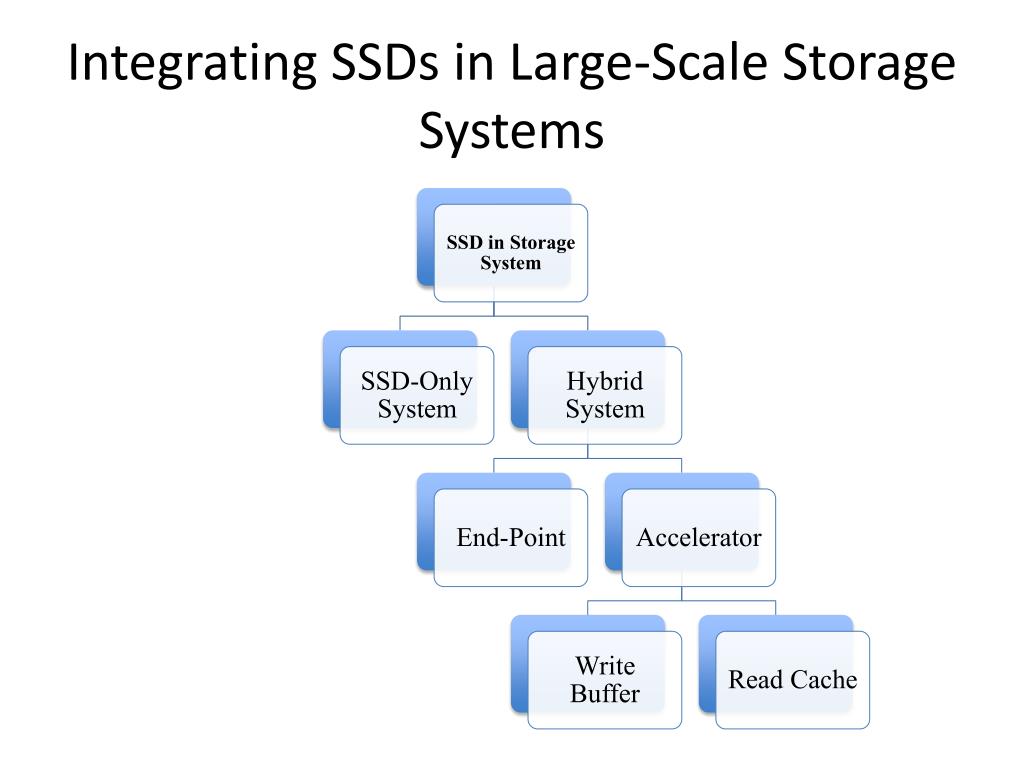 Integrating SSDs in Large-Scale Storage Systems

SSD in Storage System

SSD-Only System

Hybrid System

End-Point

Accelerator

Write Buffer

Read Cache